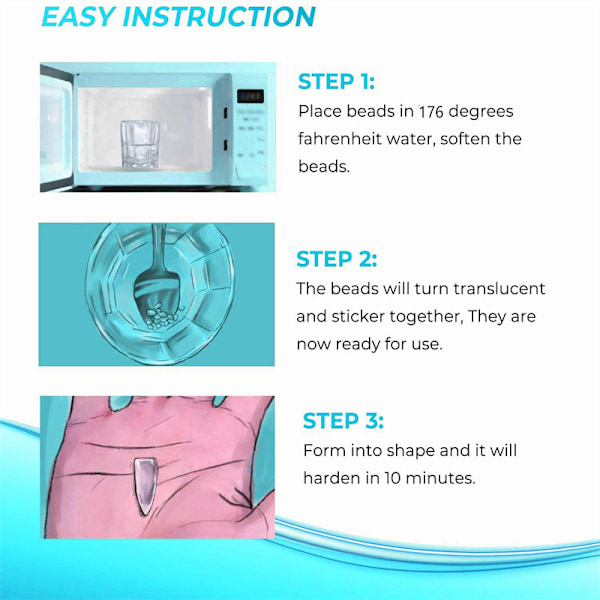 EASY INSTRUCTION

STEP 1:
Place beads in 176 degrees fahrenheit water, soften the beads.

STEP 2:
The beads will turn translucent and sticker together, They are now ready for use.

STEP 3:
Form into shape and it will harden in 10 minutes.